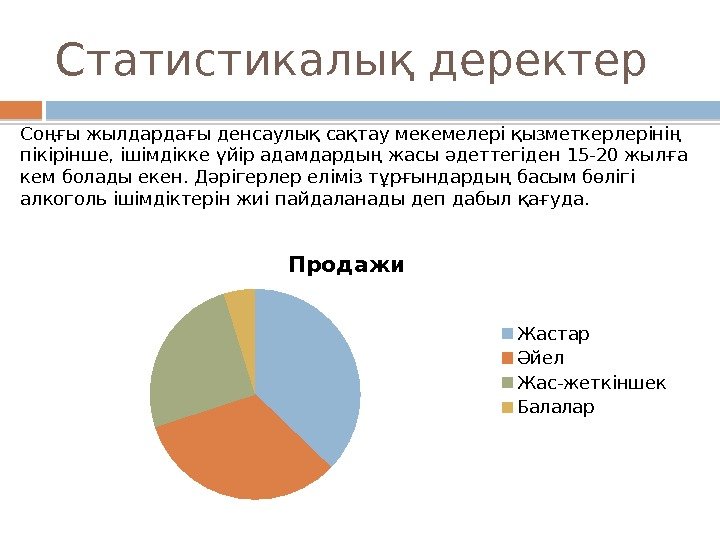 Статистикалық деректер

Соңғы жылдардағы денсаулық сақтау мекемелері қызметкерлерінің пікірінше, ішімдікке үйір адамдардың жасы әдеттегіден 15-20 жылға кем болады екен. Дәрігерлер еліміз тұрғындардың басым бөлігі алкоголь ішімдіктерін жиі пайдаланады деп дабыл қағуда.

Продажи

Жастар
Әйел
Жас-жеткіншек
Балалар